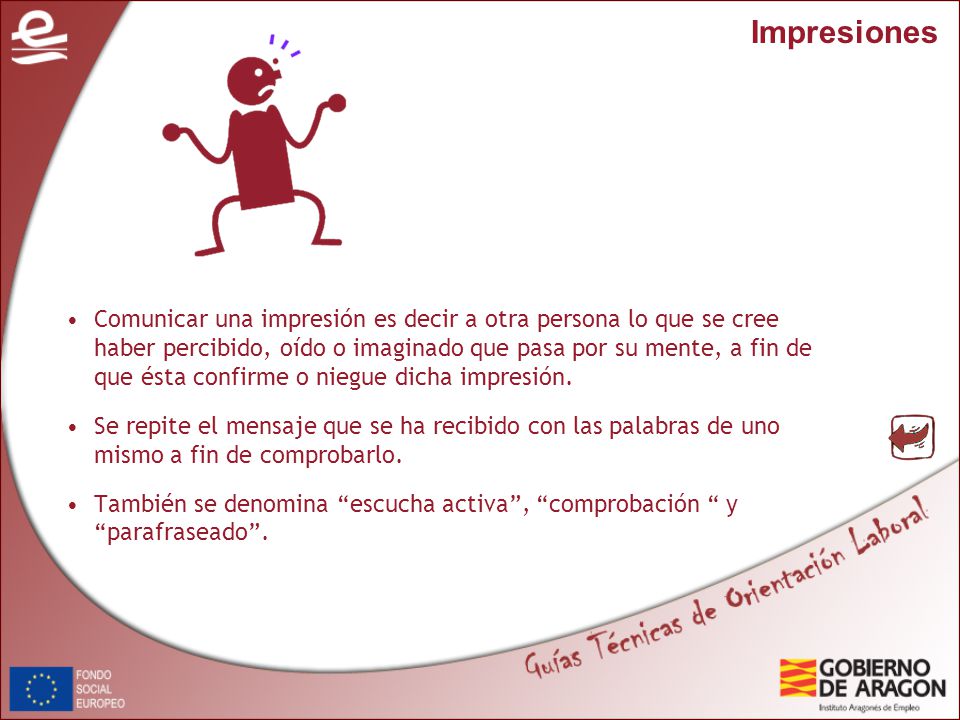 Impresiones

• Comunicar una impresión es decir a otra persona lo que se cree haber percibido, oído o imaginado que pasa por su mente, a fin de que ésta confirme o niegue dicha impresión.

• Se repite el mensaje que se ha recibido con las palabras de uno mismo a fin de comprobarlo.

• También se denomina “escucha activa”, “comprobación “ y “parafraseado”.

Guías Técnicas de Orientación Laboral

FONDO SOCIAL EUROPEO

GOBIERNO DE ARAGON
Instituto Aragonés de Empleo